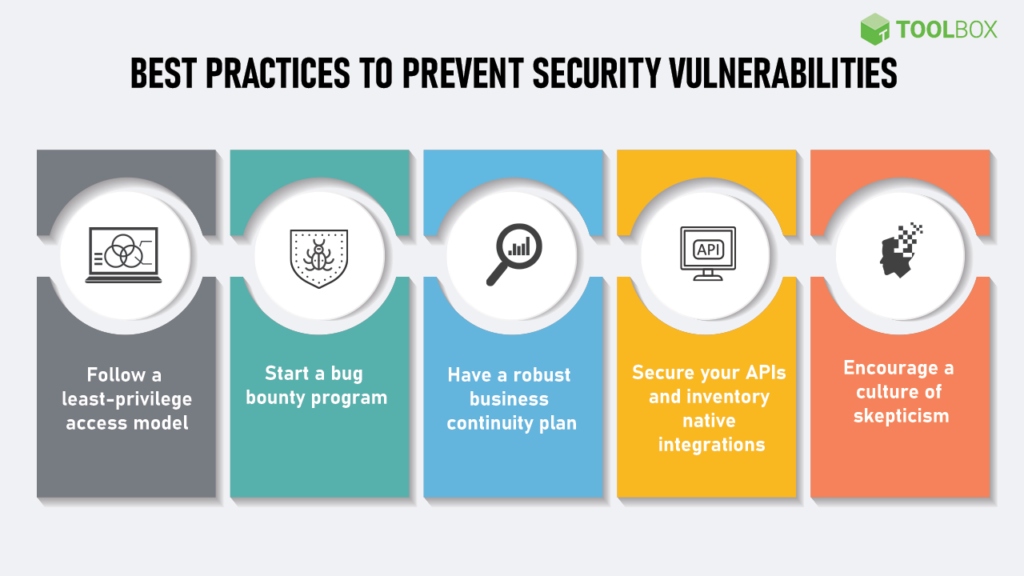 TOOLBOX

BEST PRACTICES TO PREVENT SECURITY VULNERABILITIES

Follow a least-privilege access model

Start a bug bounty program

Have a robust business continuity plan

API

Secure your APIs and inventory native integrations

Encourage a culture of skepticism